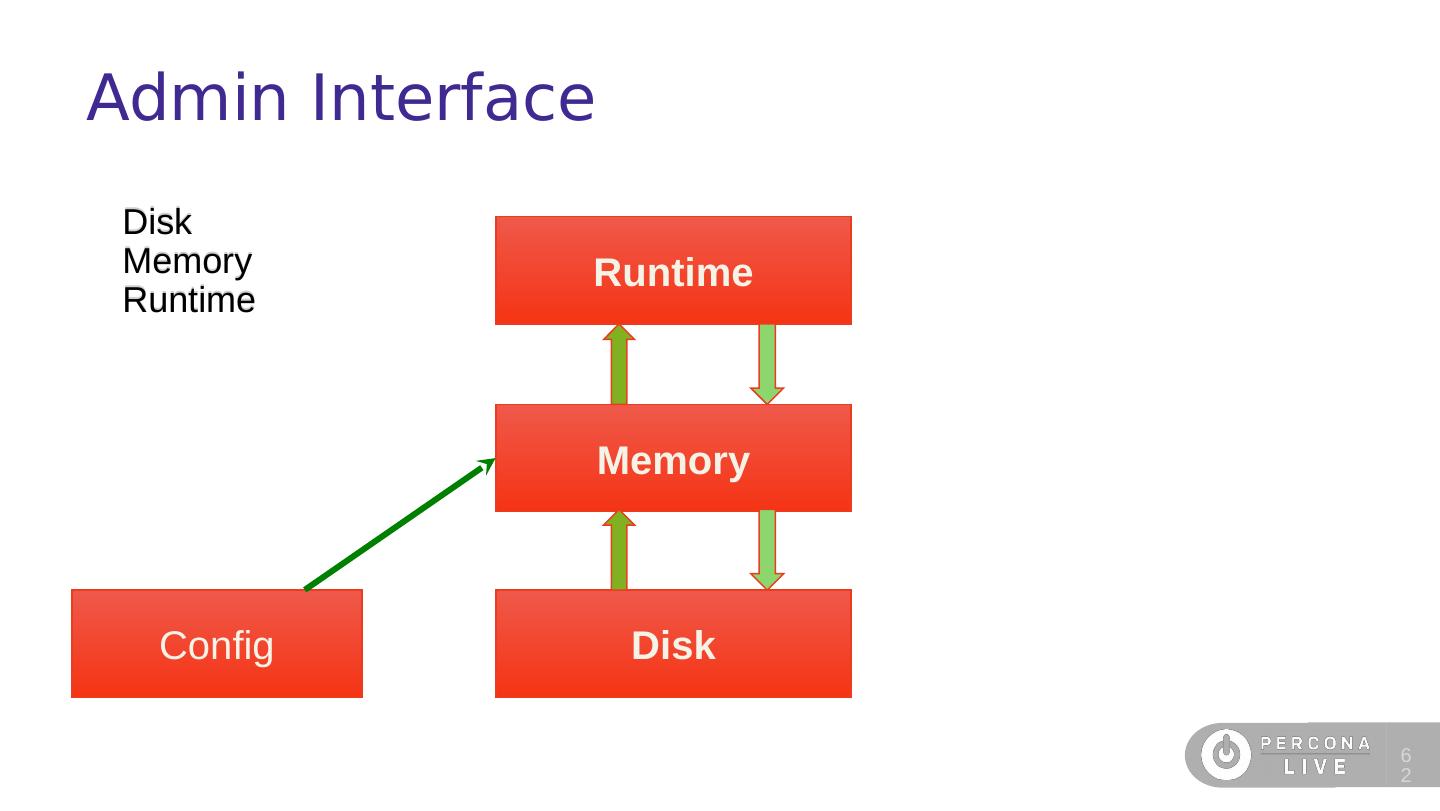 Admin Interface

Disk
Memory
Runtime

Runtime

Memory

Config

Disk

PERCONA
LIVE

62